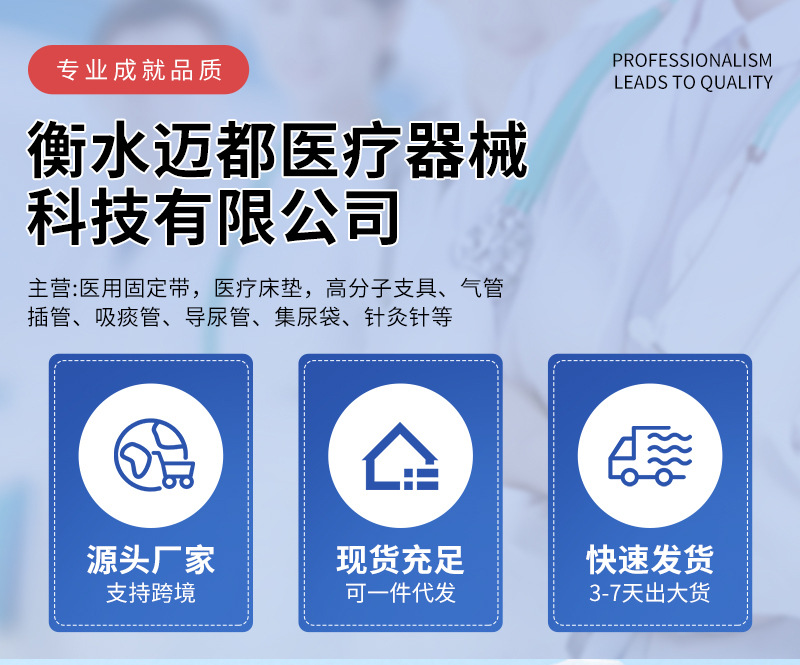 专业成就品质

PROFESSIONALISM
LEADS TO QUALITY

衡水迈都医疗器械科技有限公司

主营:医用固定带，医疗床垫，高分子支具、气管插管、吸痰管、导尿管、集尿袋、针灸针等

源头厂家
支持跨境

现货充足
可一件代发

快速发货
3-7天出大货